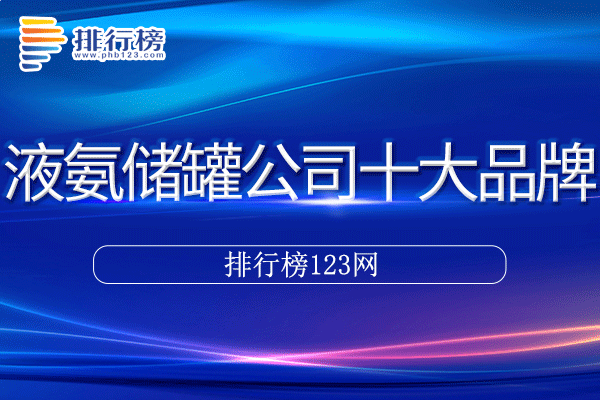 排行榜
www.phb123.com

液氨储罐公司十大品牌

排行榜123网